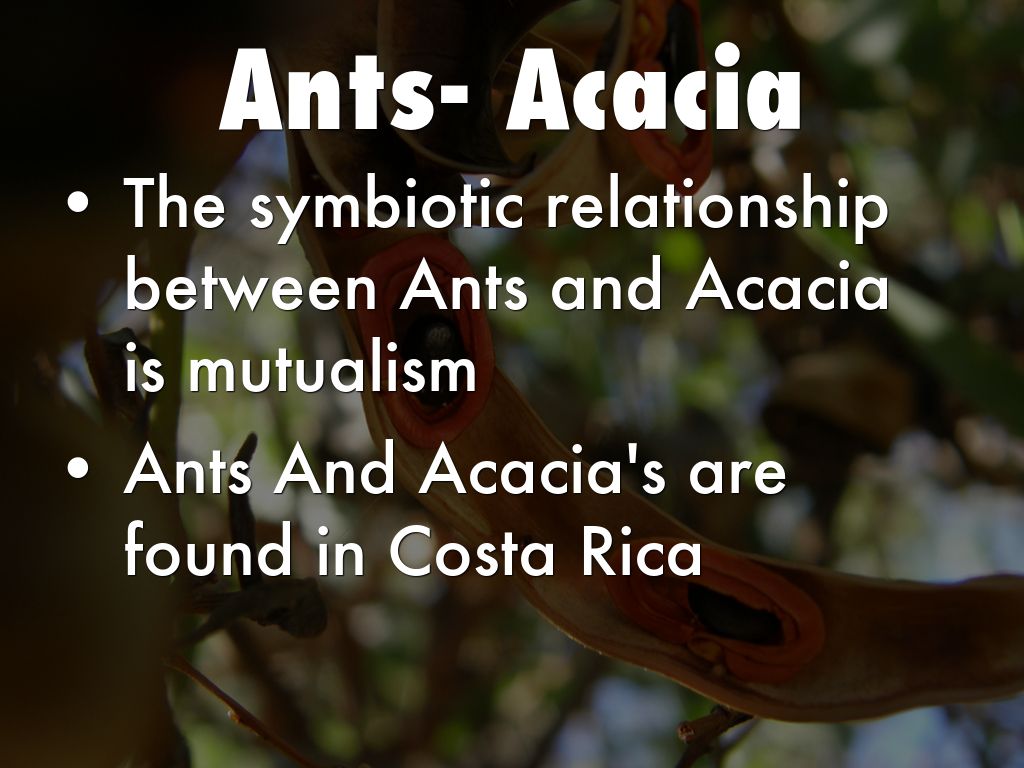 Ants- Acacia

• The symbiotic relationship between Ants and Acacia is mutualism

• Ants And Acacia's are found in Costa Rica